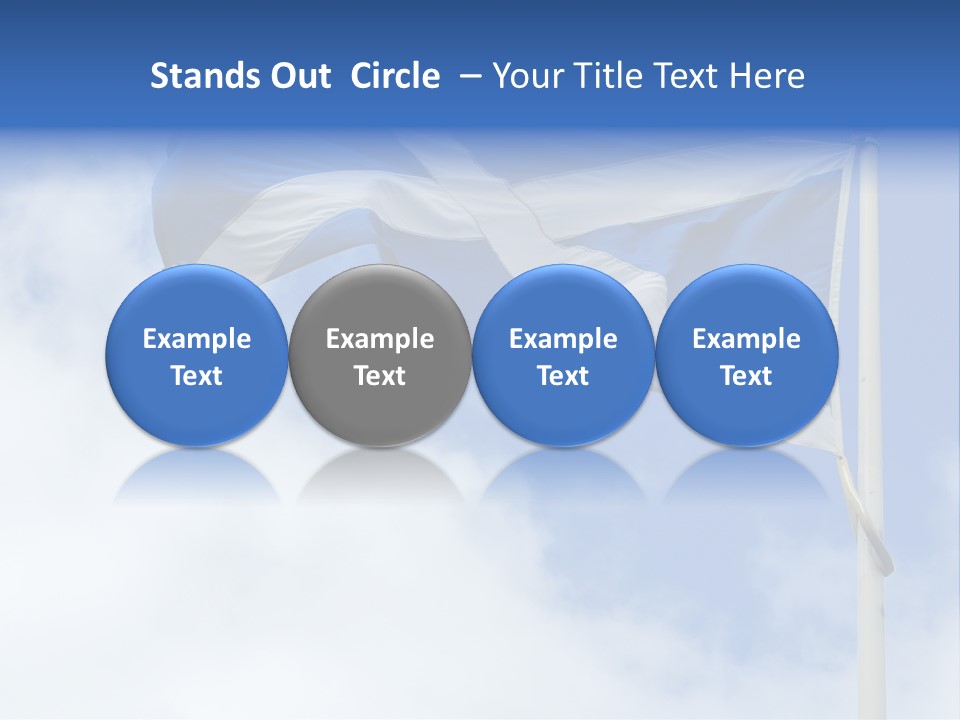 Stands Out Circle – Your Title Text Here

Example Text

Example Text

Example Text

Example Text